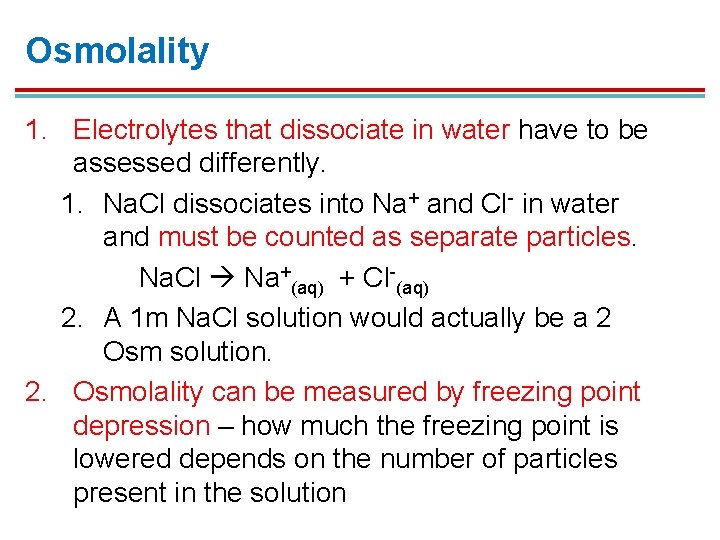 Osmolality

1. Electrolytes that dissociate in water have to be assessed differently.

 1. NaCl dissociates into $Na^+$ and $Cl^-$ in water and must be counted as separate particles.

 $NaCl \rightarrow Na^+_{(aq)} + Cl^-_{(aq)}$

 2. A 1m NaCl solution would actually be a 2 Osm solution.

2. Osmolality can be measured by freezing point depression – how much the freezing point is lowered depends on the number of particles present in the solution